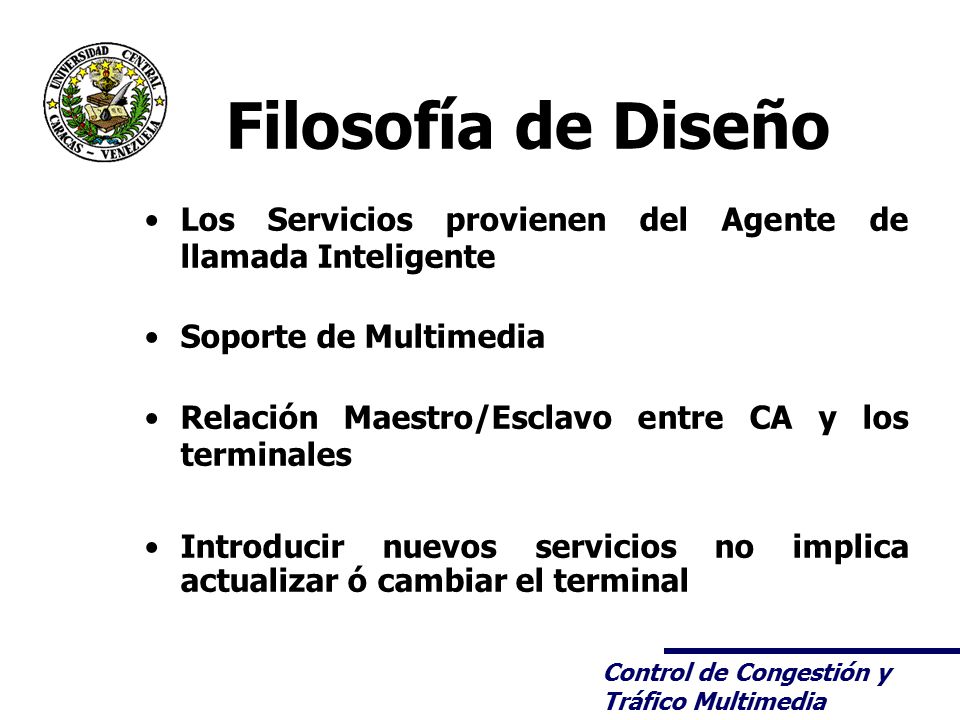 UNIVERSIDAD CENTRAL
CARACAS - VENEZUELA

Filosofía de Diseño

• Los Servicios provienen del Agente de llamada Inteligente

• Soporte de Multimedia

• Relación Maestro/Esclavo entre CA y los terminales

• Introducir nuevos servicios no implica actualizar ó cambiar el terminal

Control de Congestión y Tráfico Multimedia